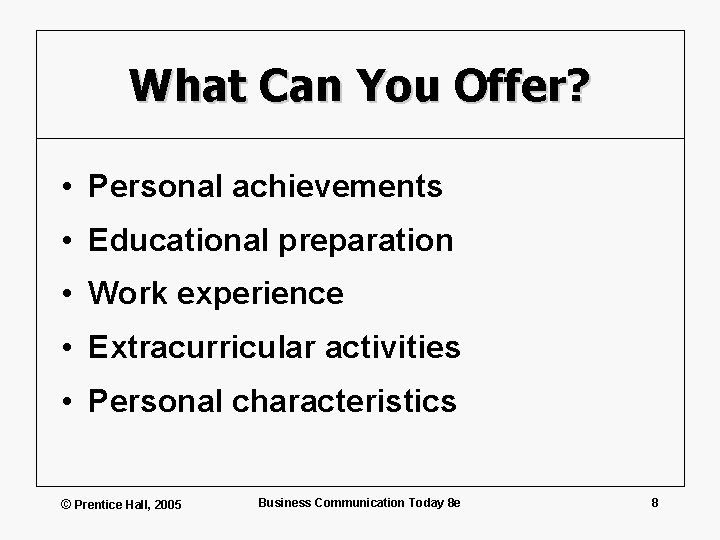 What Can You Offer?

• Personal achievements
• Educational preparation
• Work experience
• Extracurricular activities
• Personal characteristics

© Prentice Hall, 2005

Business Communication Today 8e

8